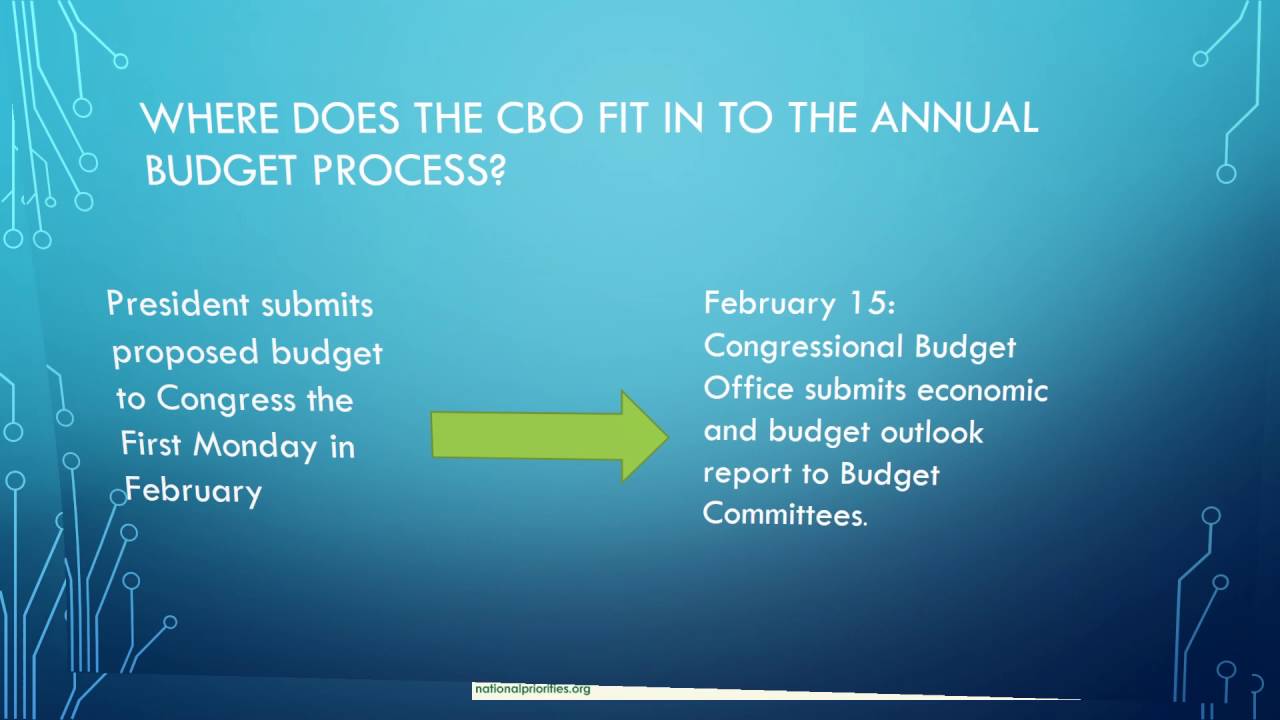 WHERE DOES THE CBO FIT IN TO THE ANNUAL BUDGET PROCESS?

President submits proposed budget to Congress the First Monday in February

February 15: Congressional Budget Office submits economic and budget outlook report to Budget Committees.

nationalpriorities.org